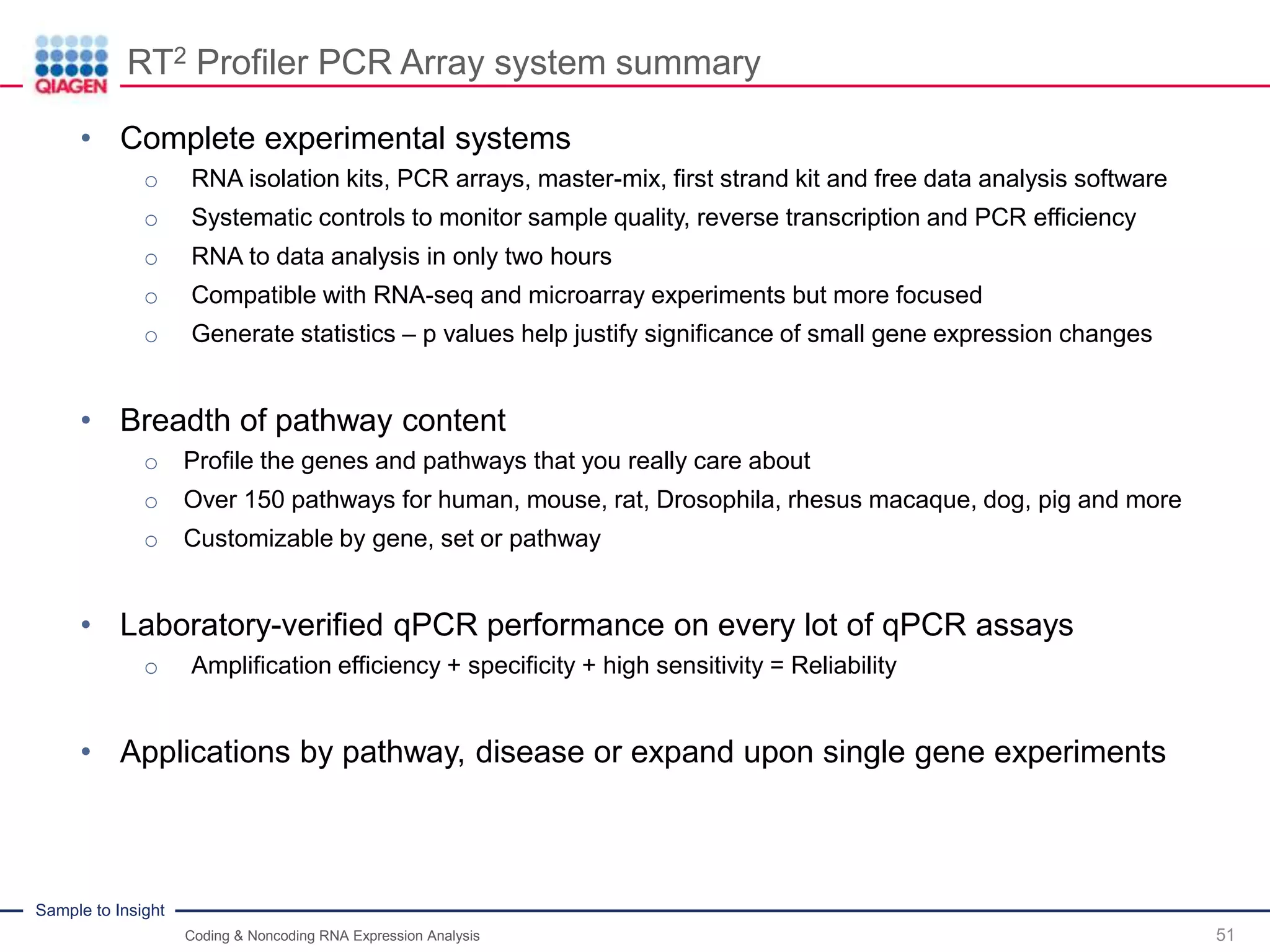 QIAGEN

RT$^2$ Profiler PCR Array system summary

• Complete experimental systems
  ○ RNA isolation kits, PCR arrays, master-mix, first strand kit and free data analysis software
  ○ Systematic controls to monitor sample quality, reverse transcription and PCR efficiency
  ○ RNA to data analysis in only two hours
  ○ Compatible with RNA-seq and microarray experiments but more focused
  ○ Generate statistics – p values help justify significance of small gene expression changes

• Breadth of pathway content
  ○ Profile the genes and pathways that you really care about
  ○ Over 150 pathways for human, mouse, rat, Drosophila, rhesus macaque, dog, pig and more
  ○ Customizable by gene, set or pathway

• Laboratory-verified qPCR performance on every lot of qPCR assays
  ○ Amplification efficiency + specificity + high sensitivity = Reliability

• Applications by pathway, disease or expand upon single gene experiments

Sample to Insight

Coding & Noncoding RNA Expression Analysis

51